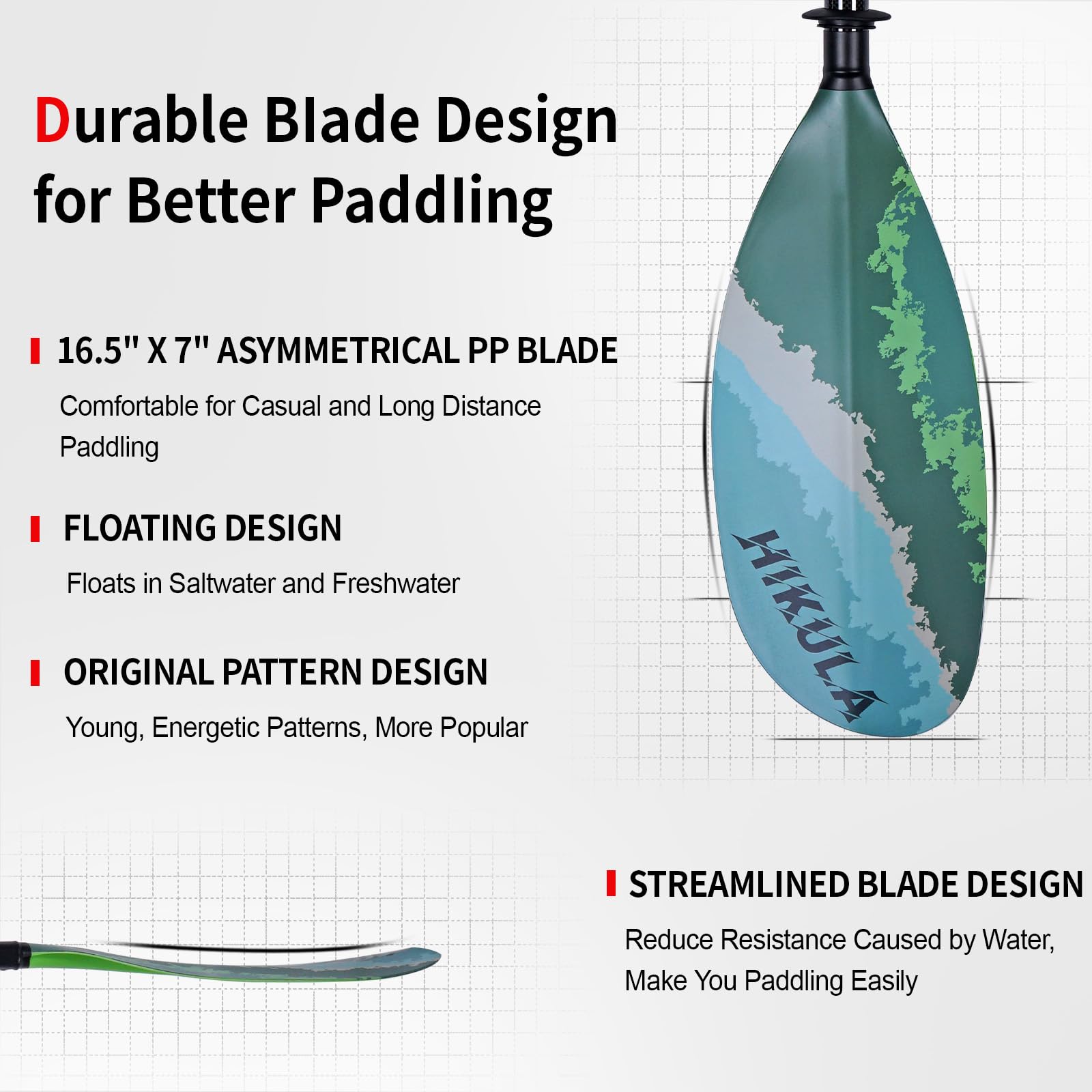 Durable Blade Design for Better Paddling

16.5" X 7" ASYMMETRICAL PP BLADE

Comfortable for Casual and Long Distance Paddling

FLOATING DESIGN

Floats in Saltwater and Freshwater

ORIGINAL PATTERN DESIGN

Young, Energetic Patterns, More Popular

HIKULA

STREAMLINED BLADE DESIGN

Reduce Resistance Caused by Water, Make You Paddling Easily